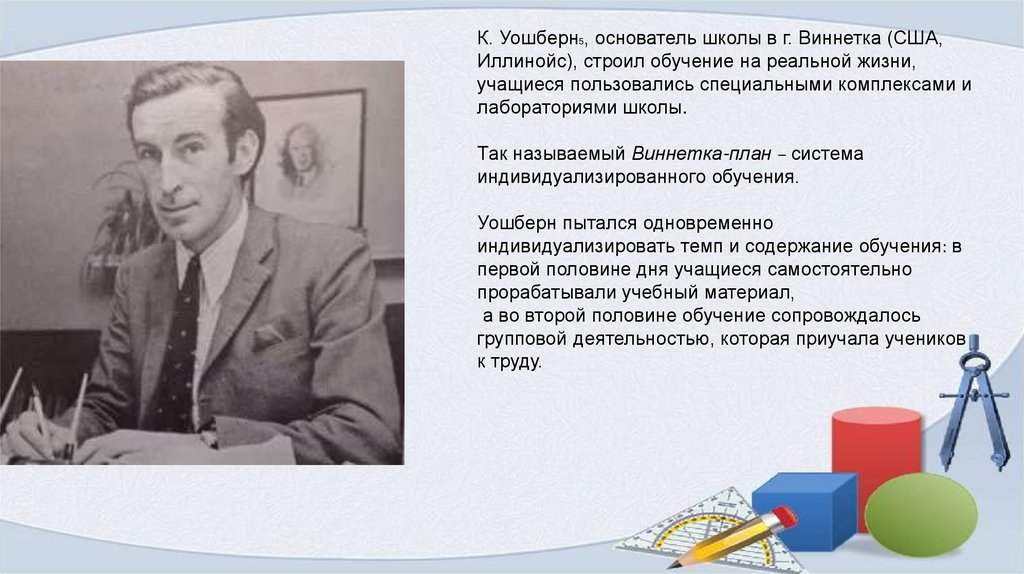 К. Уошберн$_5$, основатель школы в г. Виннетка (США, Иллинойс), строил обучение на реальной жизни, учащиеся пользовались специальными комплексами и лабораториями школы.

Так называемый Виннетка-план – система индивидуализированного обучения.

Уошберн пытался одновременно индивидуализировать темп и содержание обучения: в первой половине дня учащиеся самостоятельно прорабатывали учебный материал,
а во второй половине обучение сопровождалось групповой деятельностью, которая приучала учеников к труду.